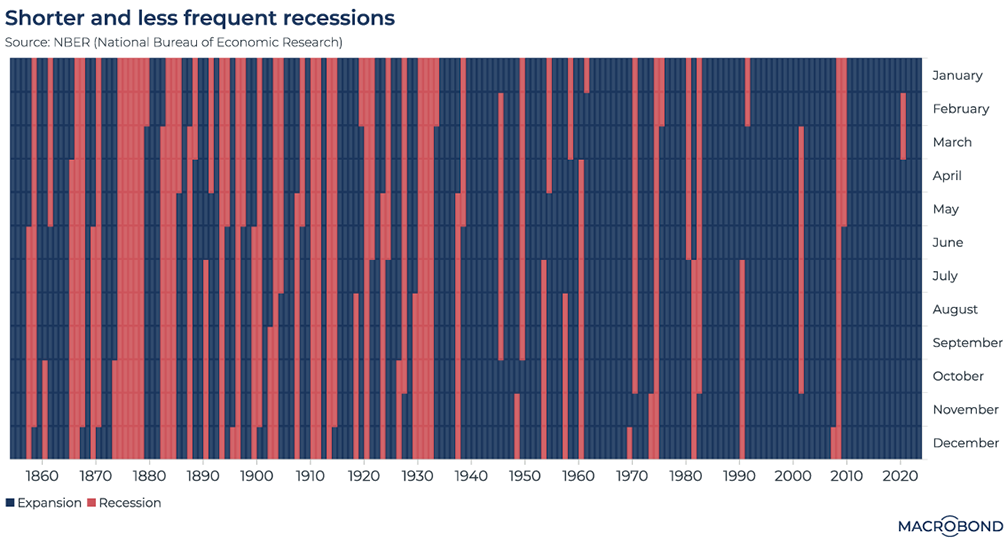 Shorter and less frequent recessions
Source: NBER (National Bureau of Economic Research)

January
February
March
April
May
June
July
August
September
October
November
December

1860 1870 1880 1890 1900 1910 1920 1930 1940 1950 1960 1970 1980 1990 2000 2010 2020

Expansion Recession

MACROBOND